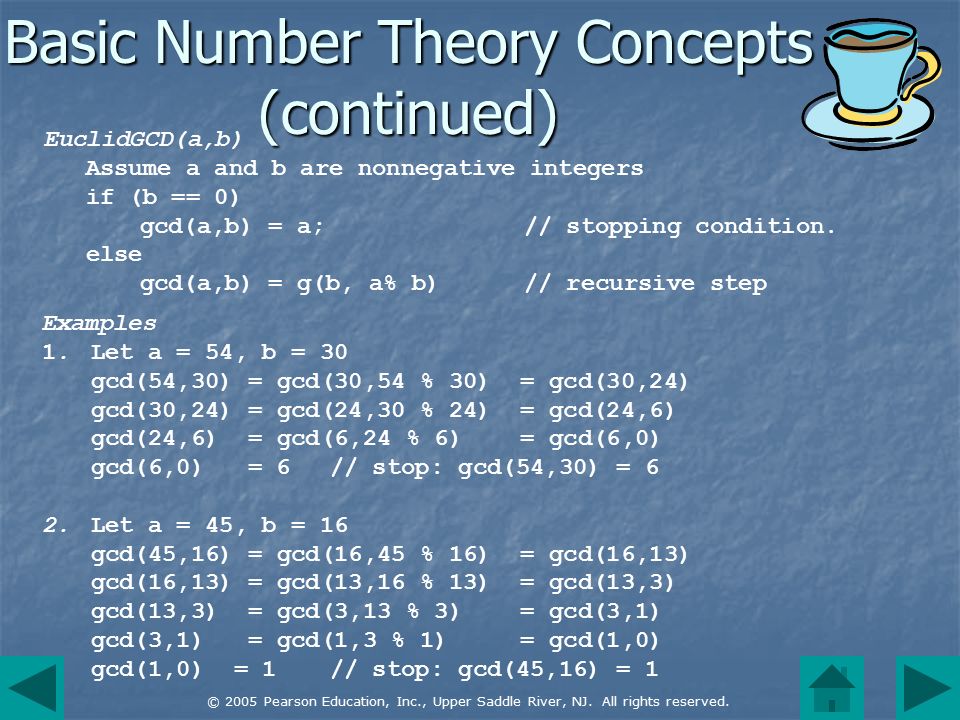 Basic Number Theory Concepts (continued)

EuclidGCD(a,b)
Assume a and b are nonnegative integers
if (b == 0)
gcd(a,b) = a; // stopping condition.
else
gcd(a,b) = g(b, a% b) // recursive step

Examples
1. Let a = 54, b = 30
gcd(54,30) = gcd(30,54 % 30) = gcd(30,24)
gcd(30,24) = gcd(24,30 % 24) = gcd(24,6)
gcd(24,6) = gcd(6,24 % 6) = gcd(6,0)
gcd(6,0) = 6 // stop: gcd(54,30) = 6

2. Let a = 45, b = 16
gcd(45,16) = gcd(16,45 % 16) = gcd(16,13)
gcd(16,13) = gcd(13,16 % 13) = gcd(13,3)
gcd(13,3) = gcd(3,13 % 3) = gcd(3,1)
gcd(3,1) = gcd(1,3 % 1) = gcd(1,0)
gcd(1,0) = 1 // stop: gcd(45,16) = 1

© 2005 Pearson Education, Inc., Upper Saddle River, NJ. All rights reserved.